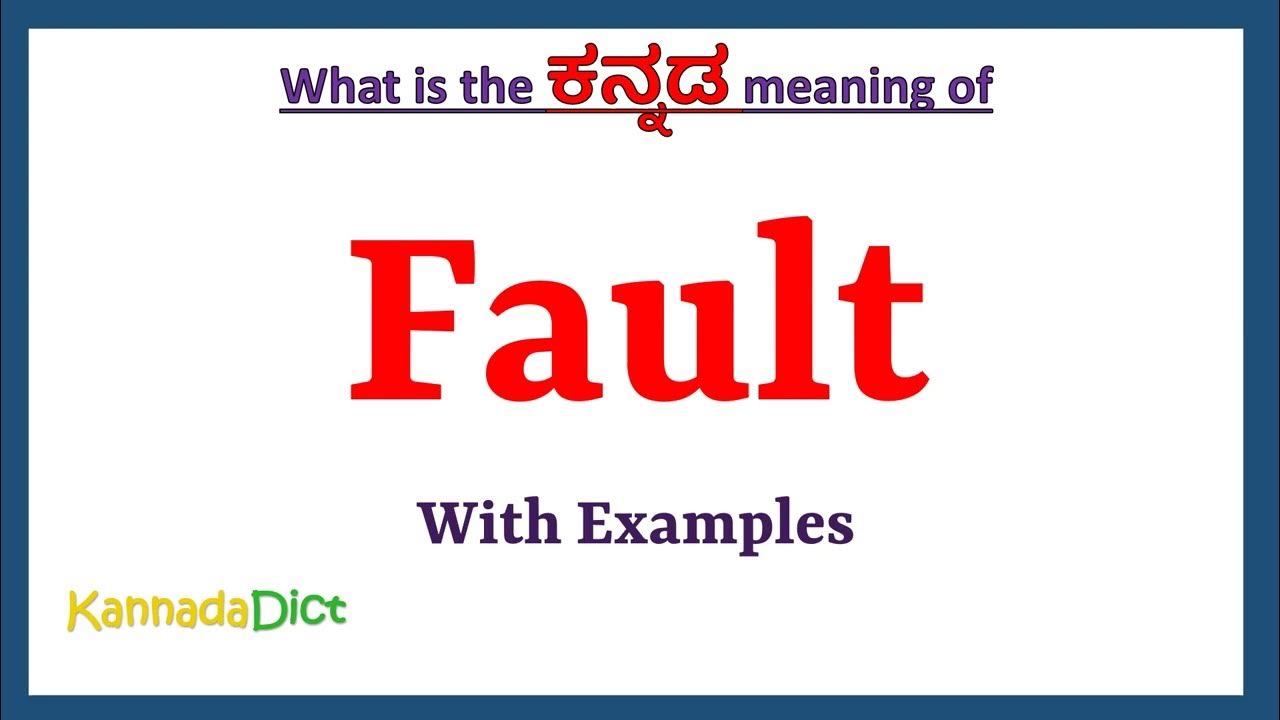 What is the ಕನ್ನಡ meaning of

Fault

With Examples

KannadaDict